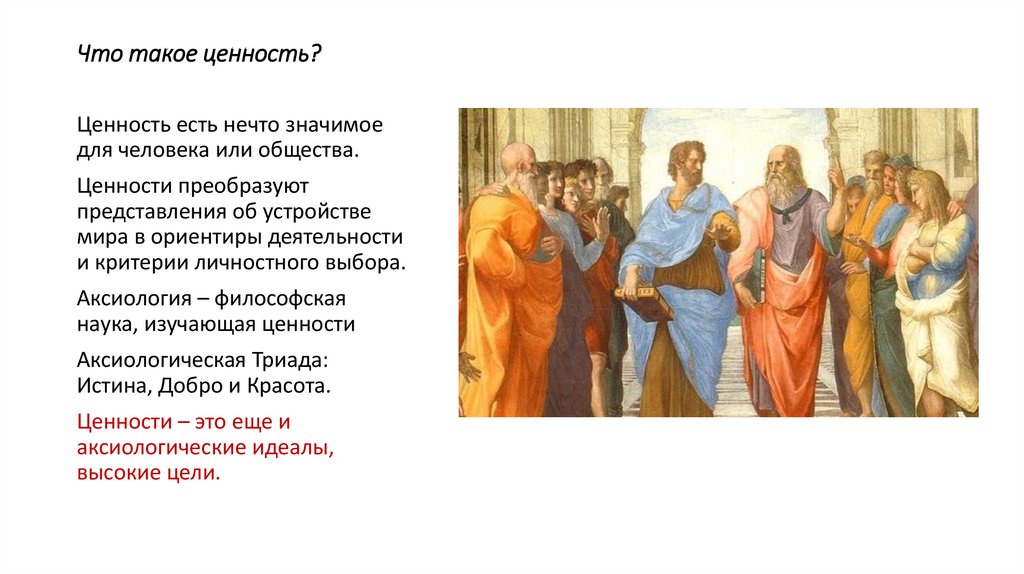 Что такое ценность?

Ценность есть нечто значимое для человека или общества.

Ценности преобразуют представления об устройстве мира в ориентиры деятельности и критерии личностного выбора.

Аксиология – философская наука, изучающая ценности

Аксиологическая Триада: Истина, Добро и Красота.

Ценности – это еще и аксиологические идеалы, высокие цели.